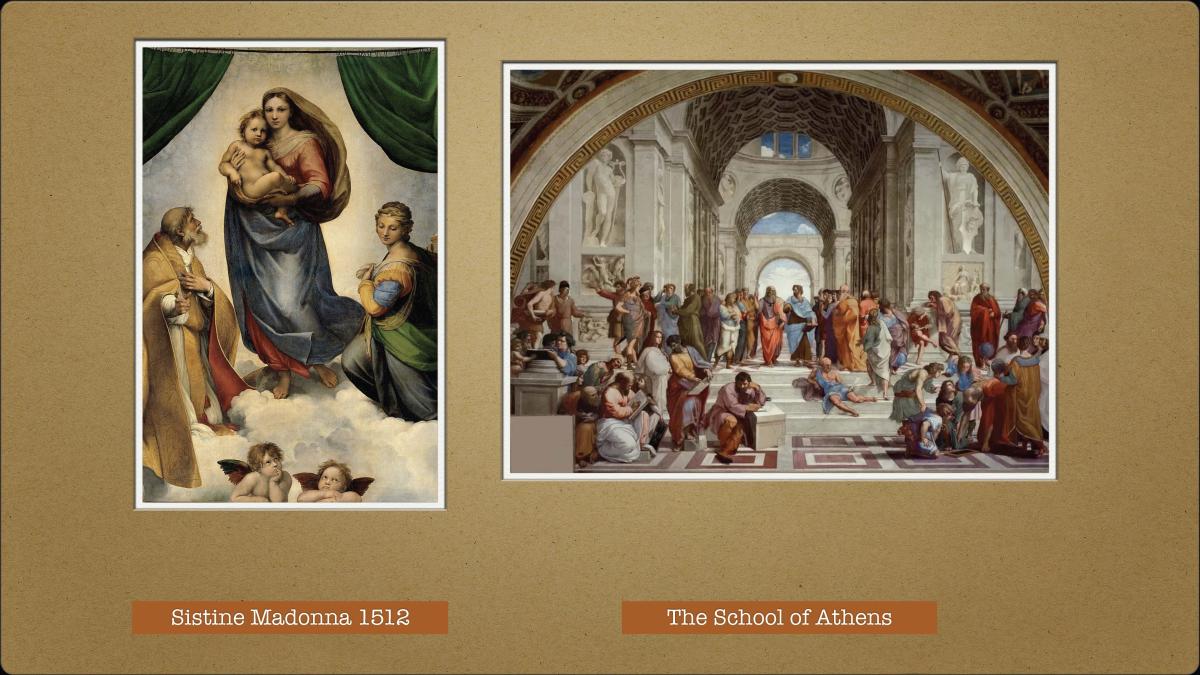 Sistine Madonna 1512

The School of Athens